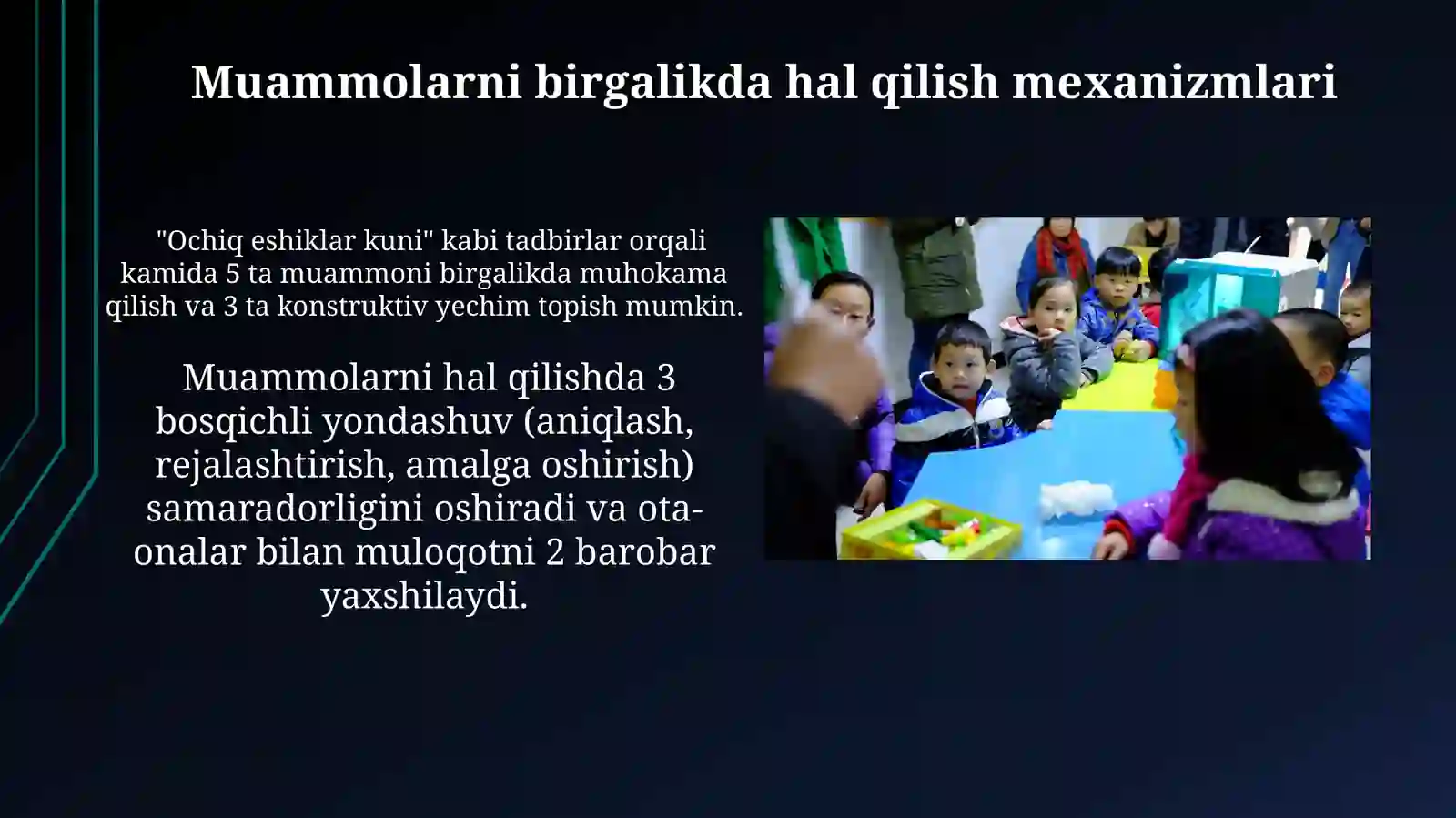 Muammolarni birgalikda hal qilish mexanizmlari

"Ochiq eshiklar kuni" kabi tadbirlar orqali kamida 5 ta muammoni birgalikda muhokama qilish va 3 ta konstruktiv yechim topish mumkin.

Muammolarni hal qilishda 3 bosqichli yondashuv (aniqlash, rejalashtirish, amalga oshirish) samaradorligini oshiradi va ota-onalar bilan muloqotni 2 barobar yaxshilaydi.